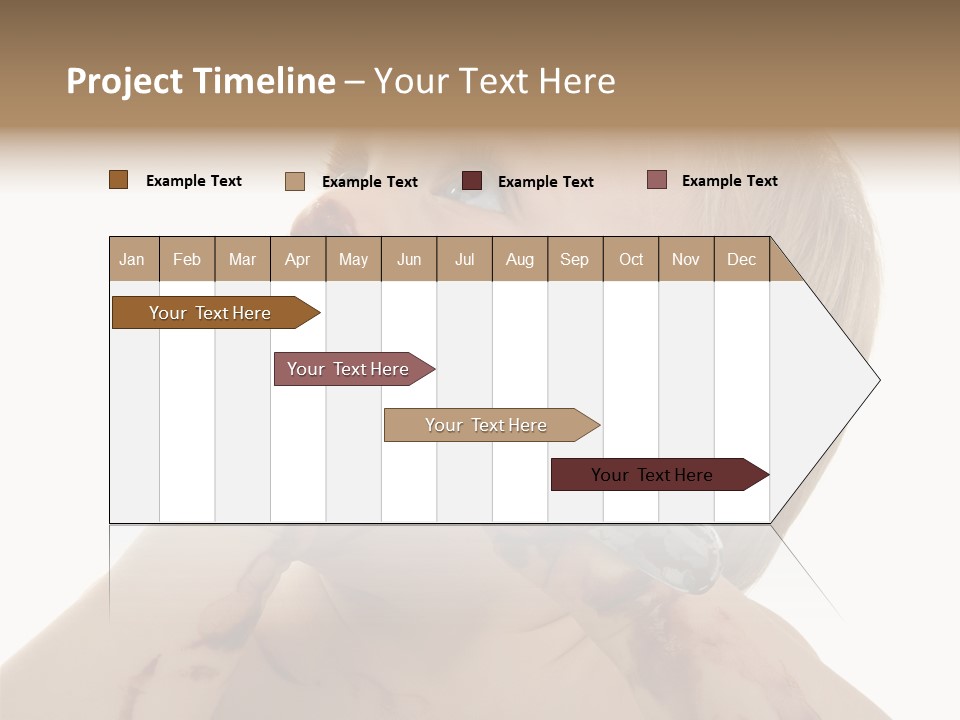 Project Timeline – Your Text Here

Example Text Example Text Example Text Example Text

| Jan | Feb | Mar | Apr | May | Jun | Jul | Aug | Sep | Oct | Nov | Dec |
|---|---|---|---|---|---|---|---|---|---|---|---|

Your Text Here

Your Text Here

Your Text Here

Your Text Here